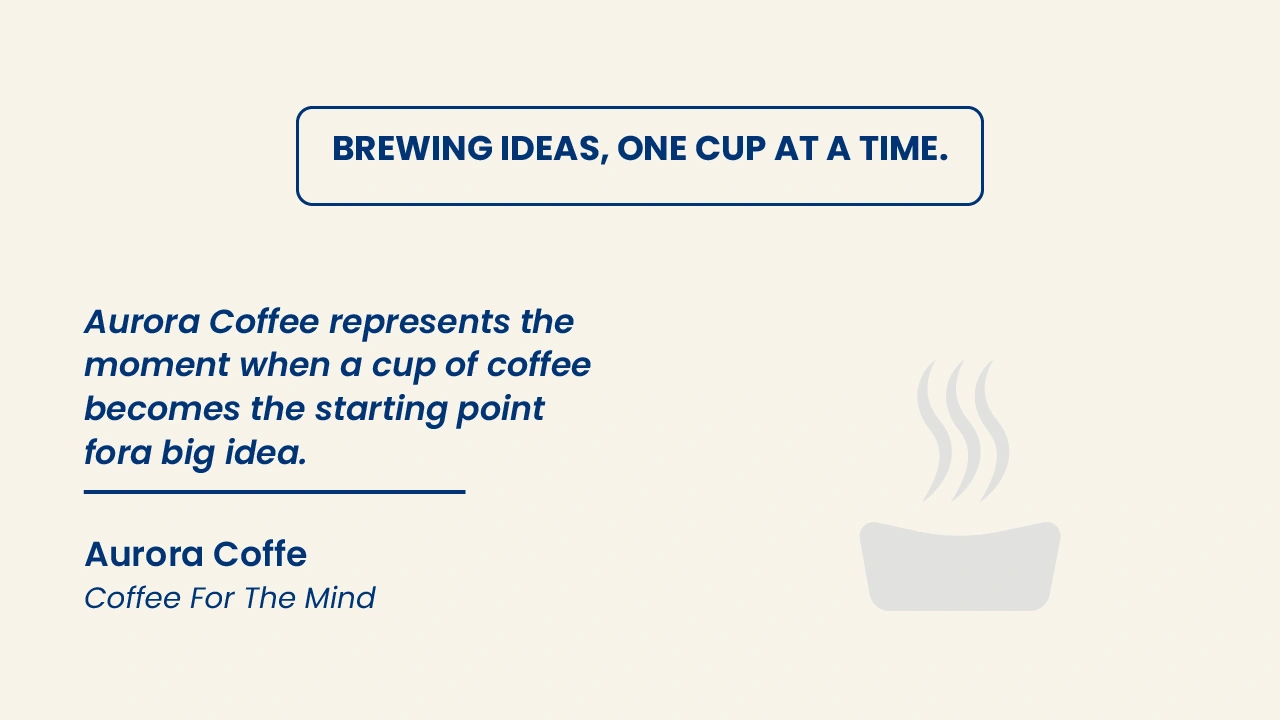 BREWING IDEAS, ONE CUP AT A TIME.

Aurora Coffee represents the moment when a cup of coffee becomes the starting point fora big idea.

Aurora Coffe
Coffee For The Mind